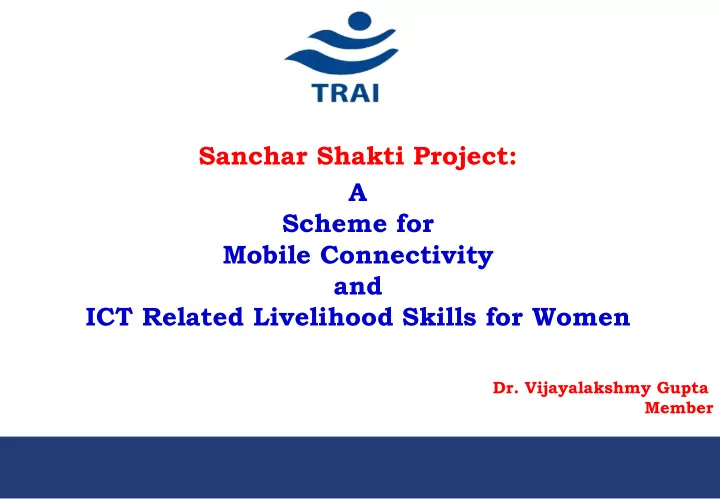 TRAI

Sanchar Shakti Project:
A
Scheme for
Mobile Connectivity
and
ICT Related Livelihood Skills for Women

Dr. Vijayalakshmy Gupta
Member